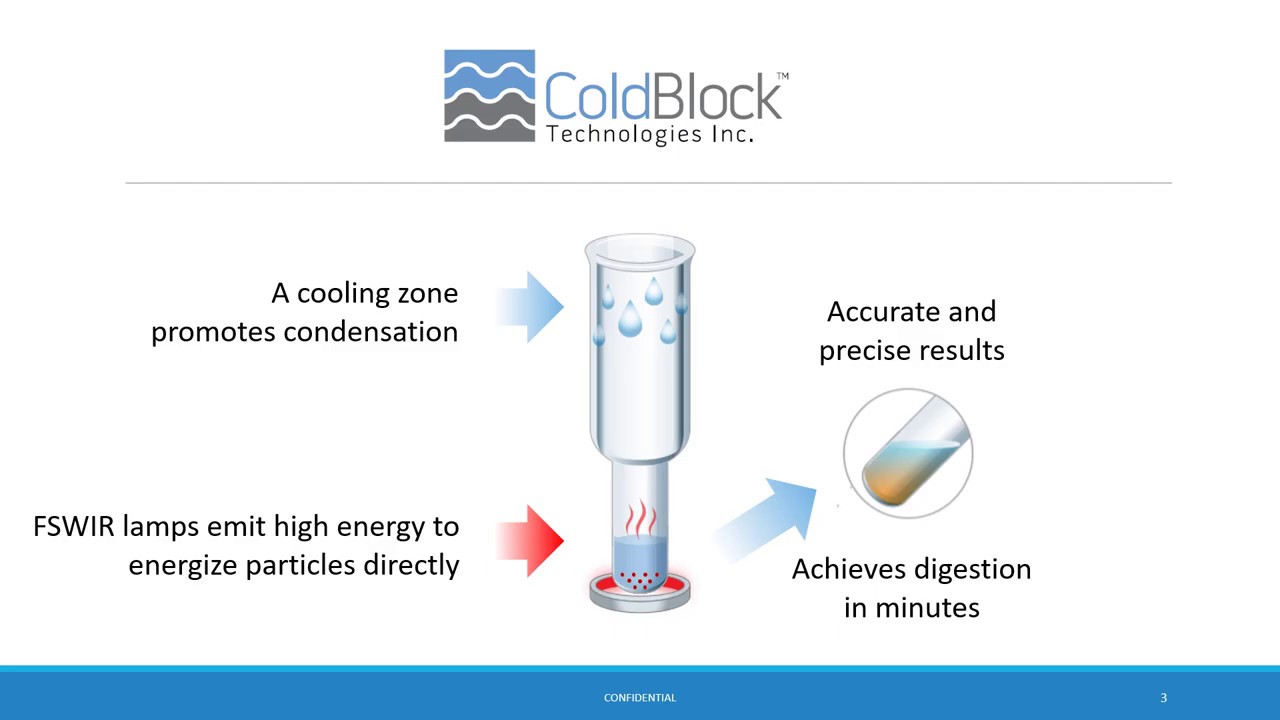 ColdBlock™
Technologies Inc.

A cooling zone promotes condensation

FSWIR lamps emit high energy to energize particles directly

Accurate and precise results

Achieves digestion in minutes

CONFIDENTIAL

3